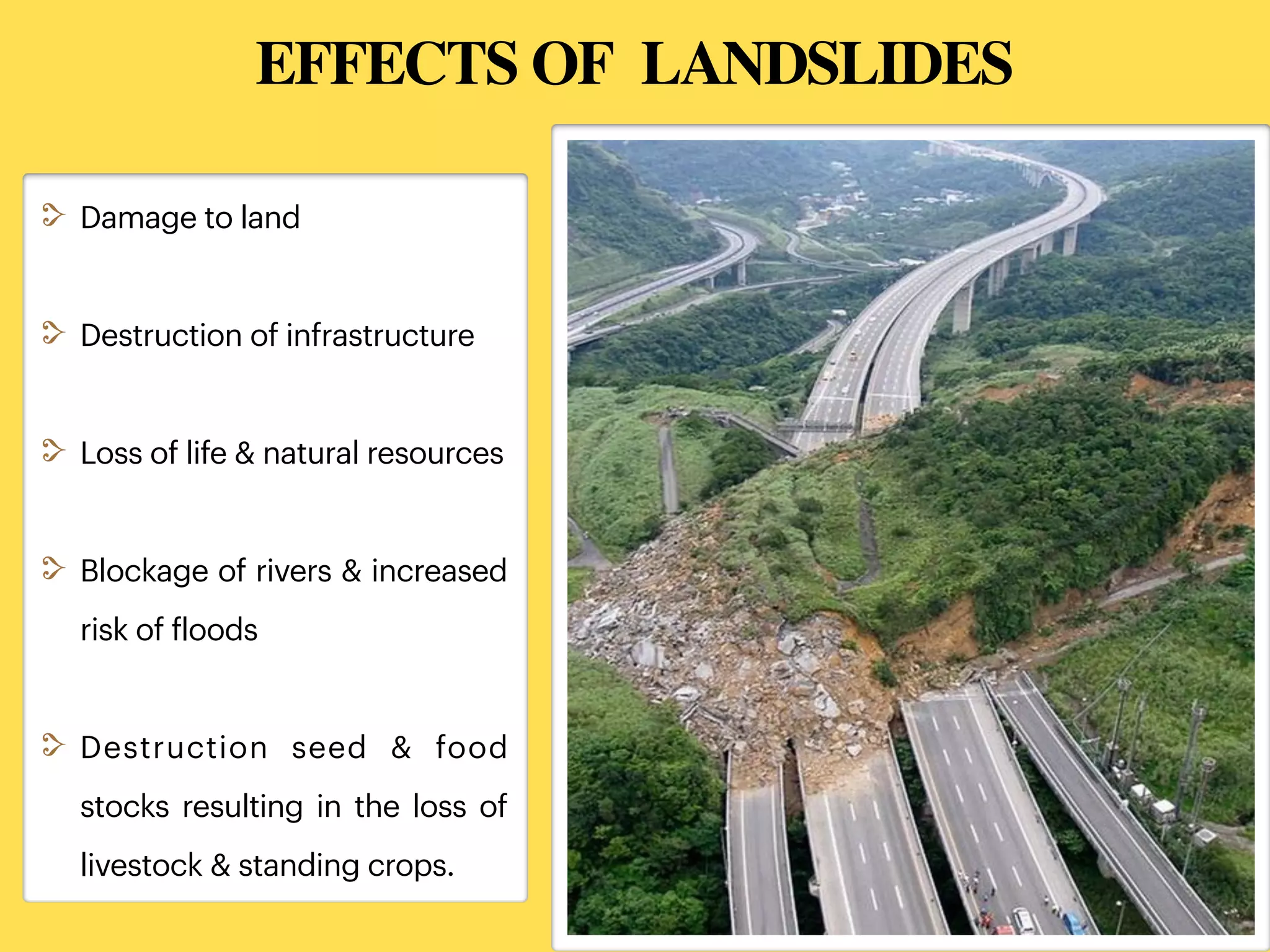 EFFECTS OF LANDSLIDES

Damage to land

Destruction of infrastructure

Loss of life & natural resources

Blockage of rivers & increased risk of floods

Destruction seed & food stocks resulting in the loss of livestock & standing crops.